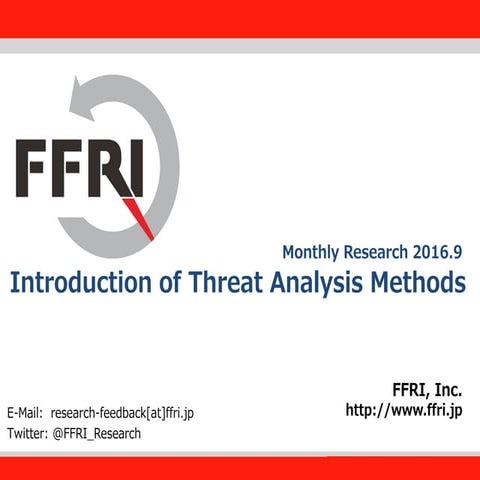 FFRI

Monthly Research 2016.9

Introduction of Threat Analysis Methods

FFRI, Inc.
http://www.ffri.jp

E-Mail: research-feedback[at]ffri.jp
Twitter: @FFRI_Research